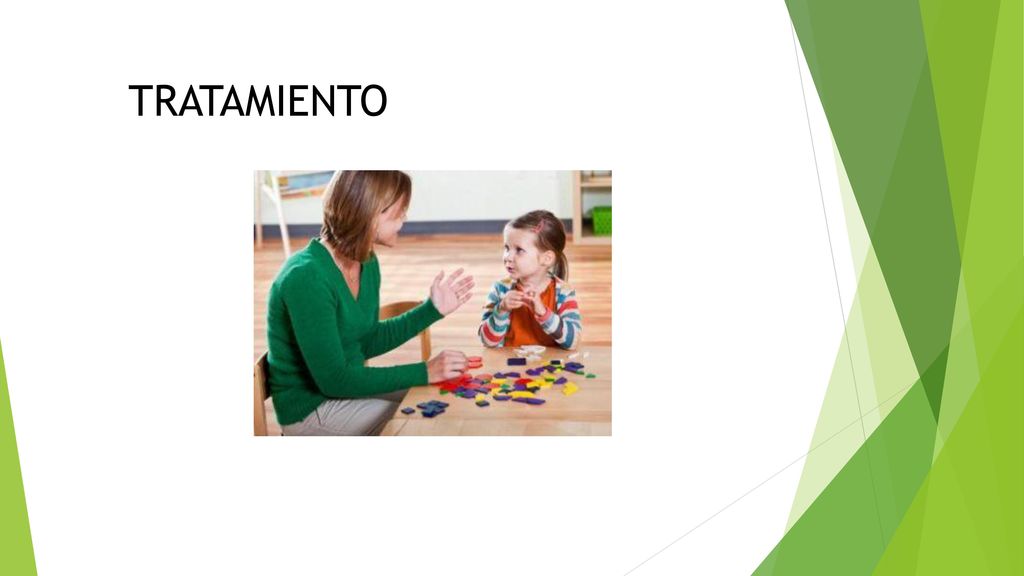 TRATAMIENTO